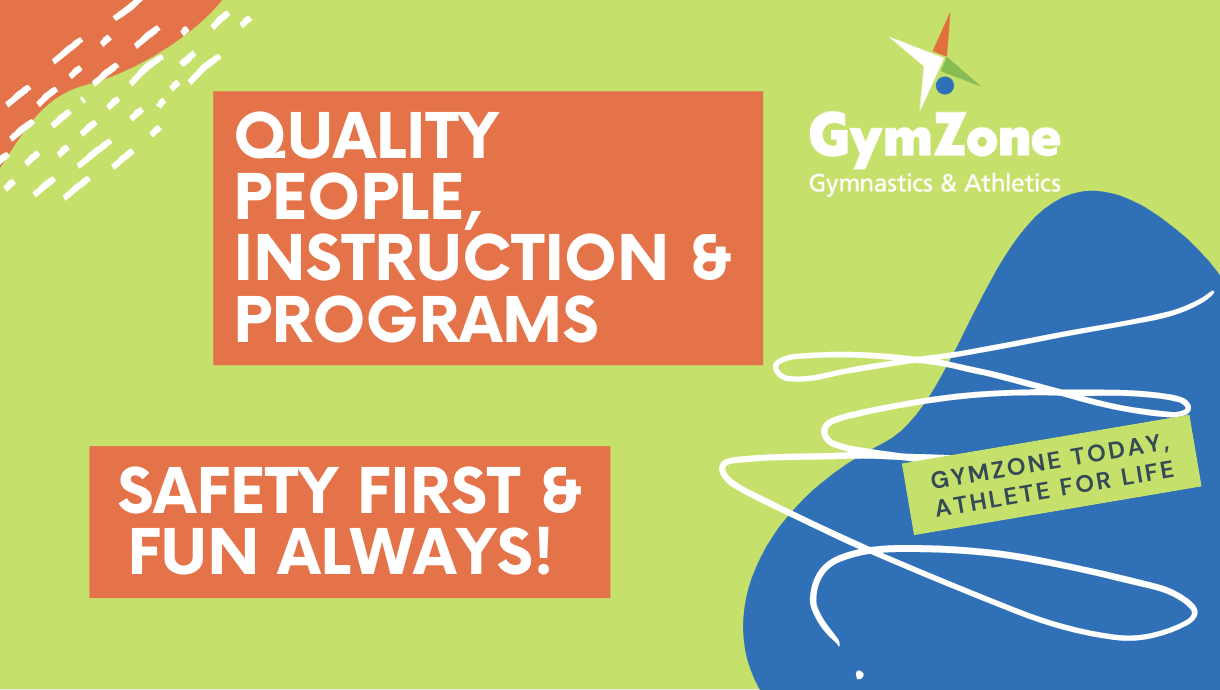 QUALITY PEOPLE, INSTRUCTION & PROGRAMS

GymZone
Gymnastics & Athletics

SAFETY FIRST & FUN ALWAYS!

GYMZONE TODAY, ATHLETE FOR LIFE